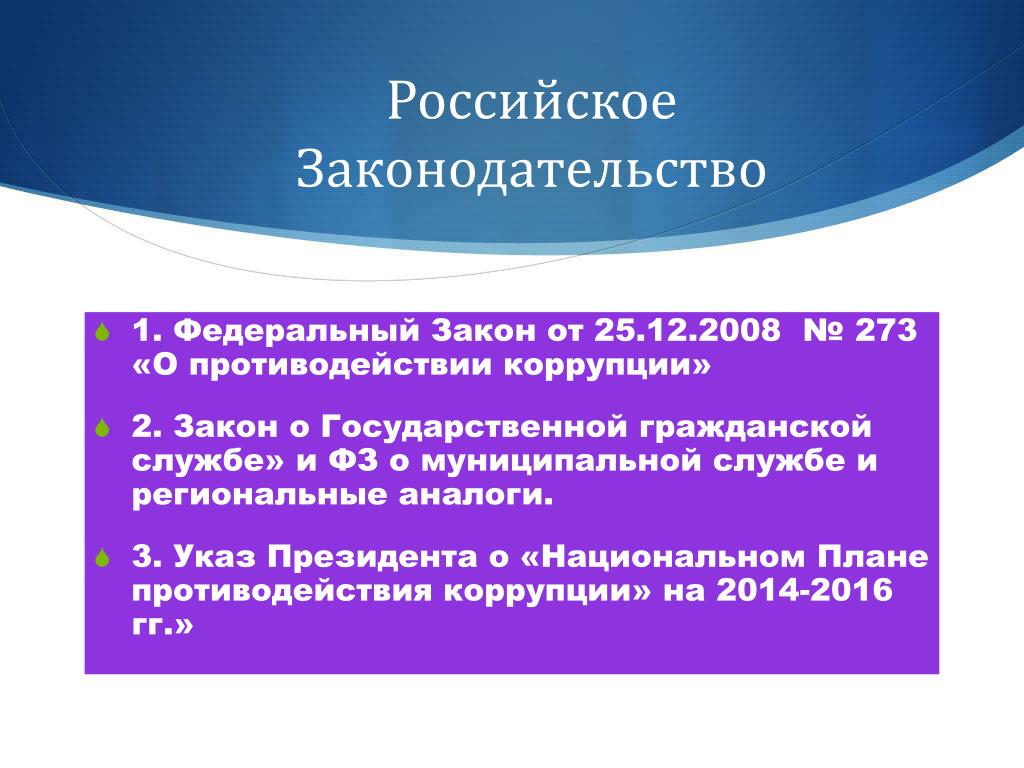 Российское Законодательство

1. Федеральный Закон от 25.12.2008 № 273 «О противодействии коррупции»

2. Закон о Государственной гражданской службе» и ФЗ о муниципальной службе и региональные аналоги.

3. Указ Президента о «Национальном Плане противодействия коррупции» на 2014-2016 гг.»